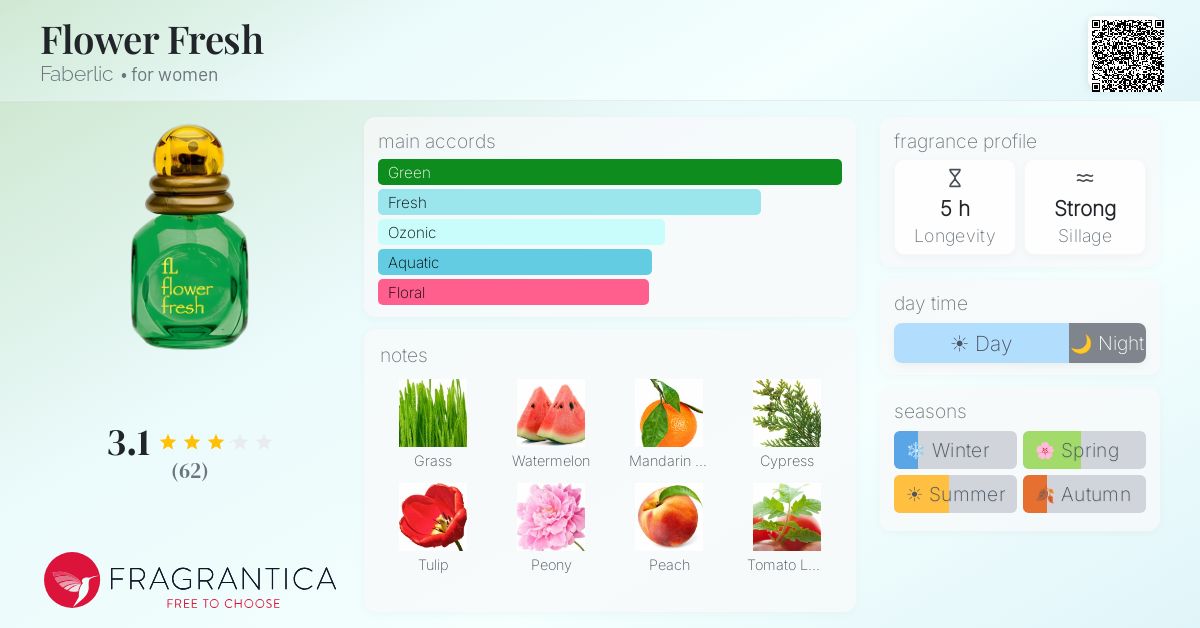 Flower Fresh
Faberlic • for women

fL flower fresh

3.1
(62)

FRAGRANTICA
FREE TO CHOOSE

main accords
Green
Fresh
Ozonic
Aquatic
Floral

notes
Grass
Watermelon
Mandarin ...
Cypress
Tulip
Peony
Peach
Tomato L...

fragrance profile
5 h
Longevity
Strong
Sillage

day time
Day
Night

seasons
Winter
Spring
Summer
Autumn